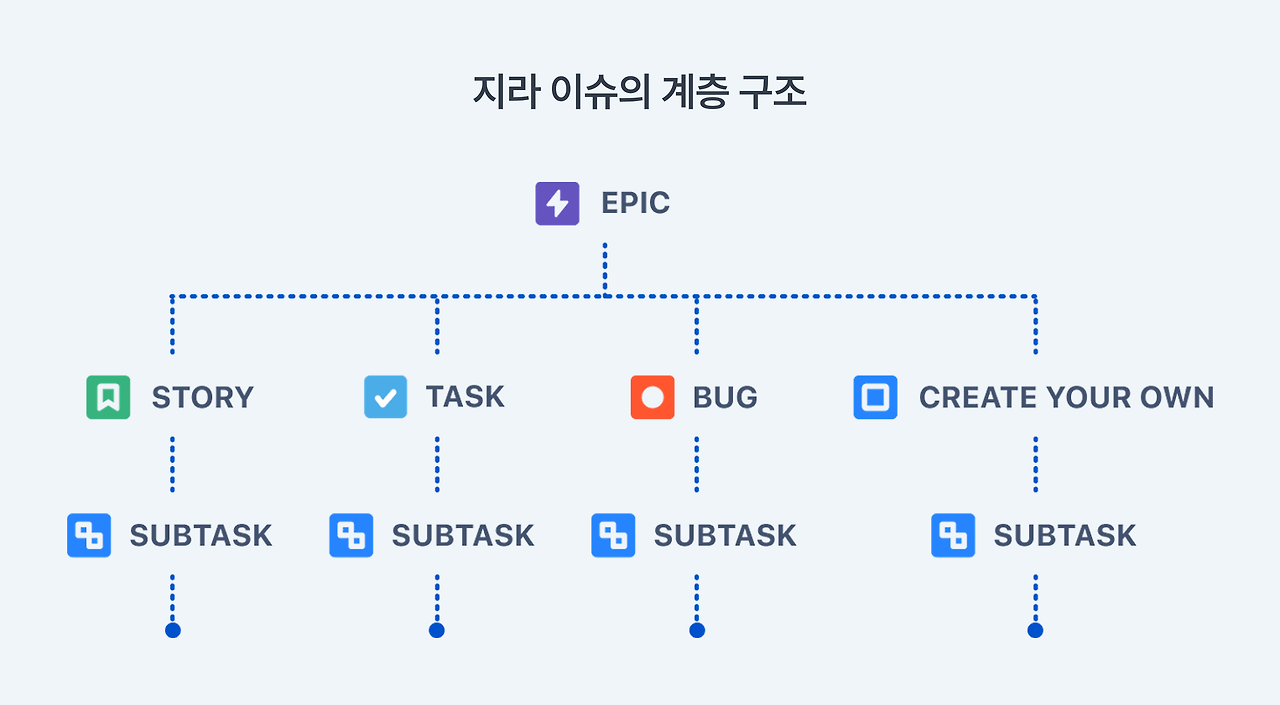 지라 이슈의 계층 구조

EPIC

STORY

TASK

BUG

CREATE YOUR OWN

SUBTASK

SUBTASK

SUBTASK

SUBTASK